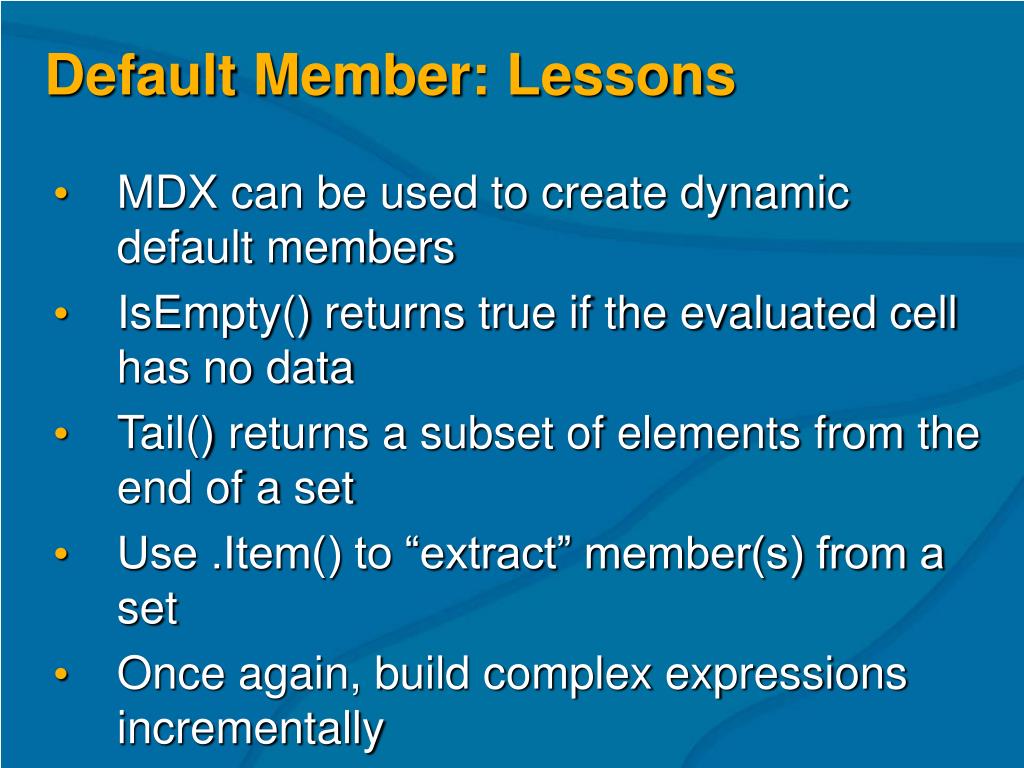 Default Member: Lessons

• MDX can be used to create dynamic default members
• IsEmpty() returns true if the evaluated cell has no data
• Tail() returns a subset of elements from the end of a set
• Use .Item() to “extract” member(s) from a set
• Once again, build complex expressions incrementally